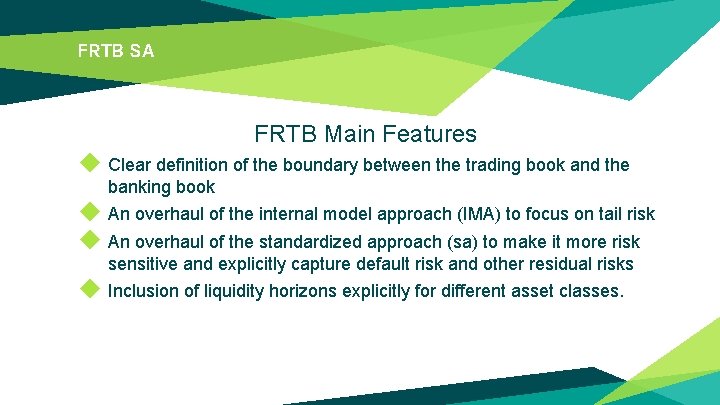 FRTB SA

FRTB Main Features

Clear definition of the boundary between the trading book and the banking book

An overhaul of the internal model approach (IMA) to focus on tail risk

An overhaul of the standardized approach (sa) to make it more risk sensitive and explicitly capture default risk and other residual risks

Inclusion of liquidity horizons explicitly for different asset classes.